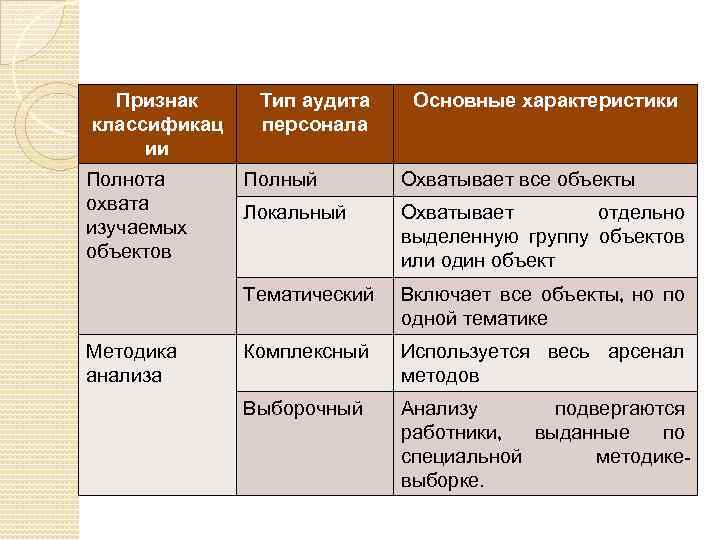 | Признак классификации | Тип аудита персонала | Основные характеристики |
|---|---|---|
| Полнота охвата изучаемых объектов | Полный | Охватывает все объекты |
| | Локальный | Охватывает отдельно выделенную группу объектов или один объект |
| | Тематический | Включает все объекты, но по одной тематике |
| Методика анализа | Комплексный | Используется весь арсенал методов |
| | Выборочный | Анализу подвергаются работники, выданные по специальной методике-выборке. |